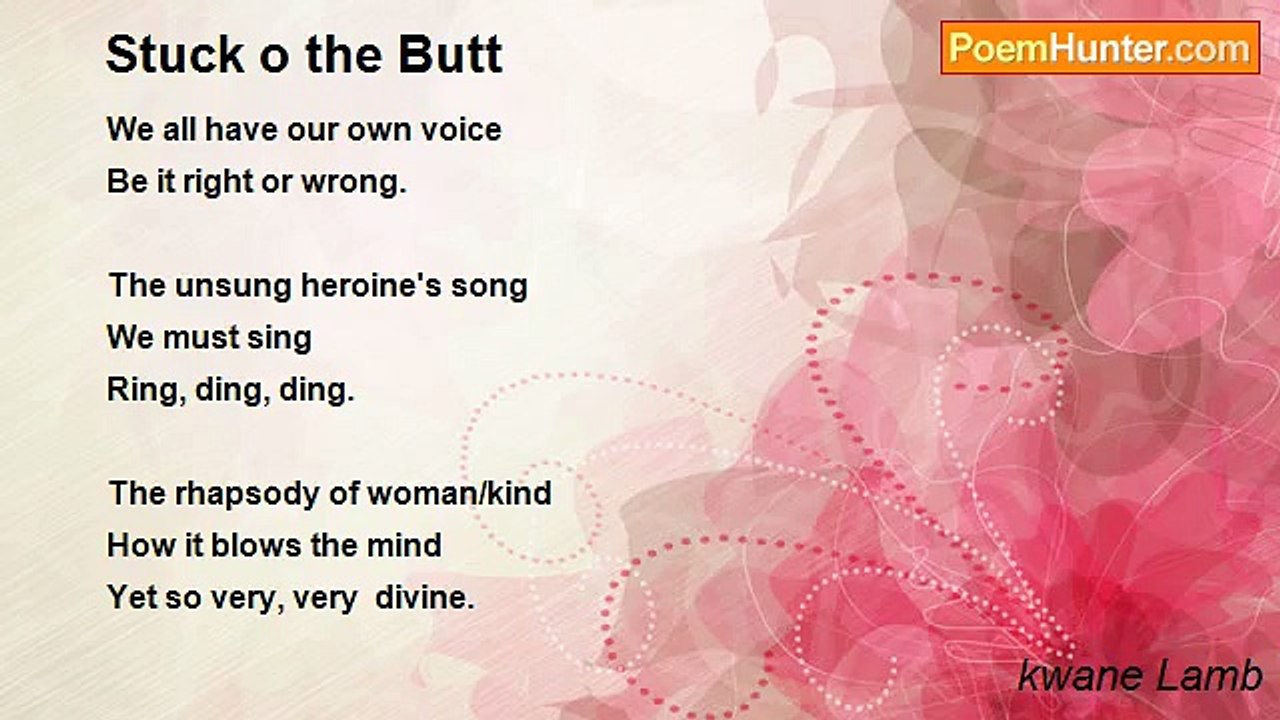 Stuck o the Butt

PoemHunter.com

We all have our own voice
Be it right or wrong.

The unsung heroine's song
We must sing
Ring, ding, ding.

The rhapsody of woman/kind
How it blows the mind
Yet so very, very divine.

kwane Lamb